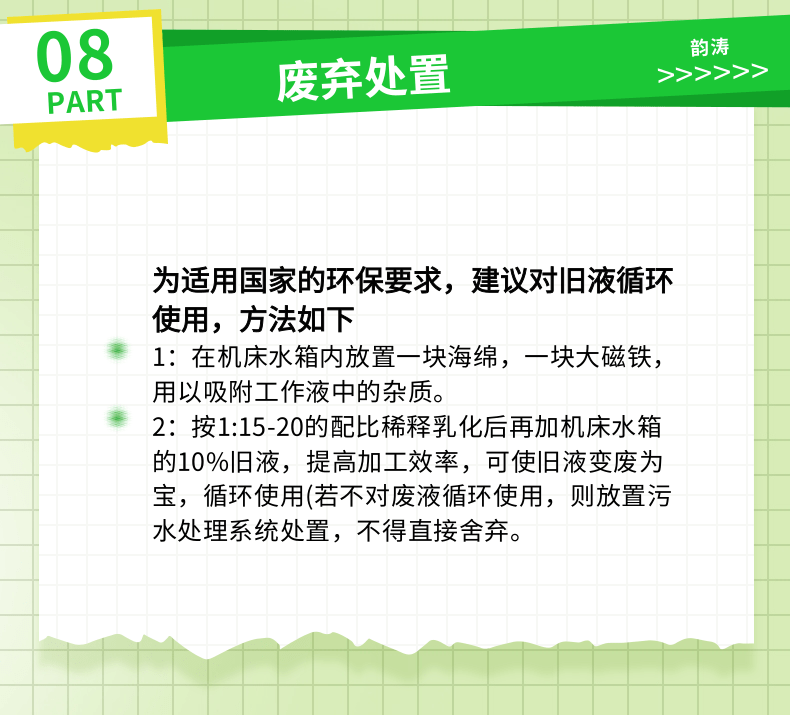 08
PART

废弃处置

韵涛
>>>>>>

为适用国家的环保要求，建议对旧液循环使用，方法如下

1：在机床水箱内放置一块海绵，一块大磁铁，用以吸附工作液中的杂质。

2：按1:15-20的配比稀释乳化后再加机床水箱的10%旧液，提高加工效率，可使旧液变废为宝，循环使用(若不对废液循环使用，则放置污水处理系统处置，不得直接舍弃。